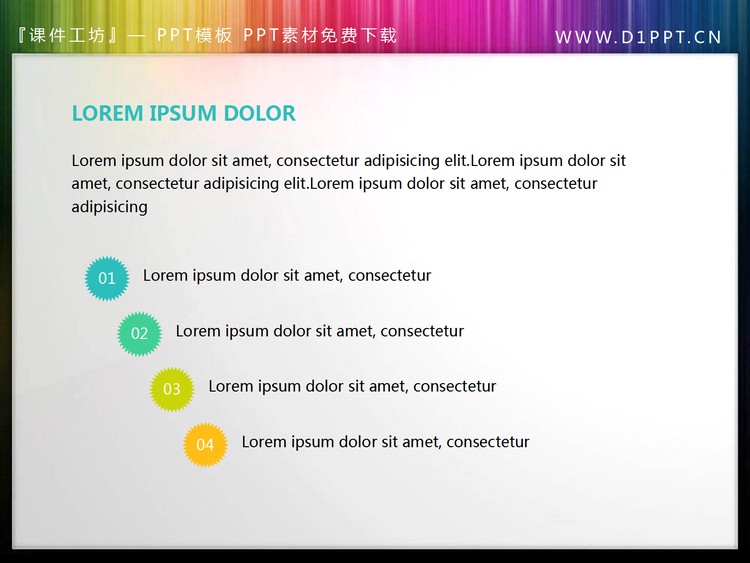 『课件工坊』— PPT模板 PPT素材免费下载

WWW.D1PPT.CN

LOREM IPSUM DOLOR

Lorem ipsum dolor sit amet, consectetur adipisicing elit.Lorem ipsum dolor sit amet, consectetur adipisicing elit.Lorem ipsum dolor sit amet, consectetur adipisicing

01 Lorem ipsum dolor sit amet, consectetur

02 Lorem ipsum dolor sit amet, consectetur

03 Lorem ipsum dolor sit amet, consectetur

04 Lorem ipsum dolor sit amet, consectetur